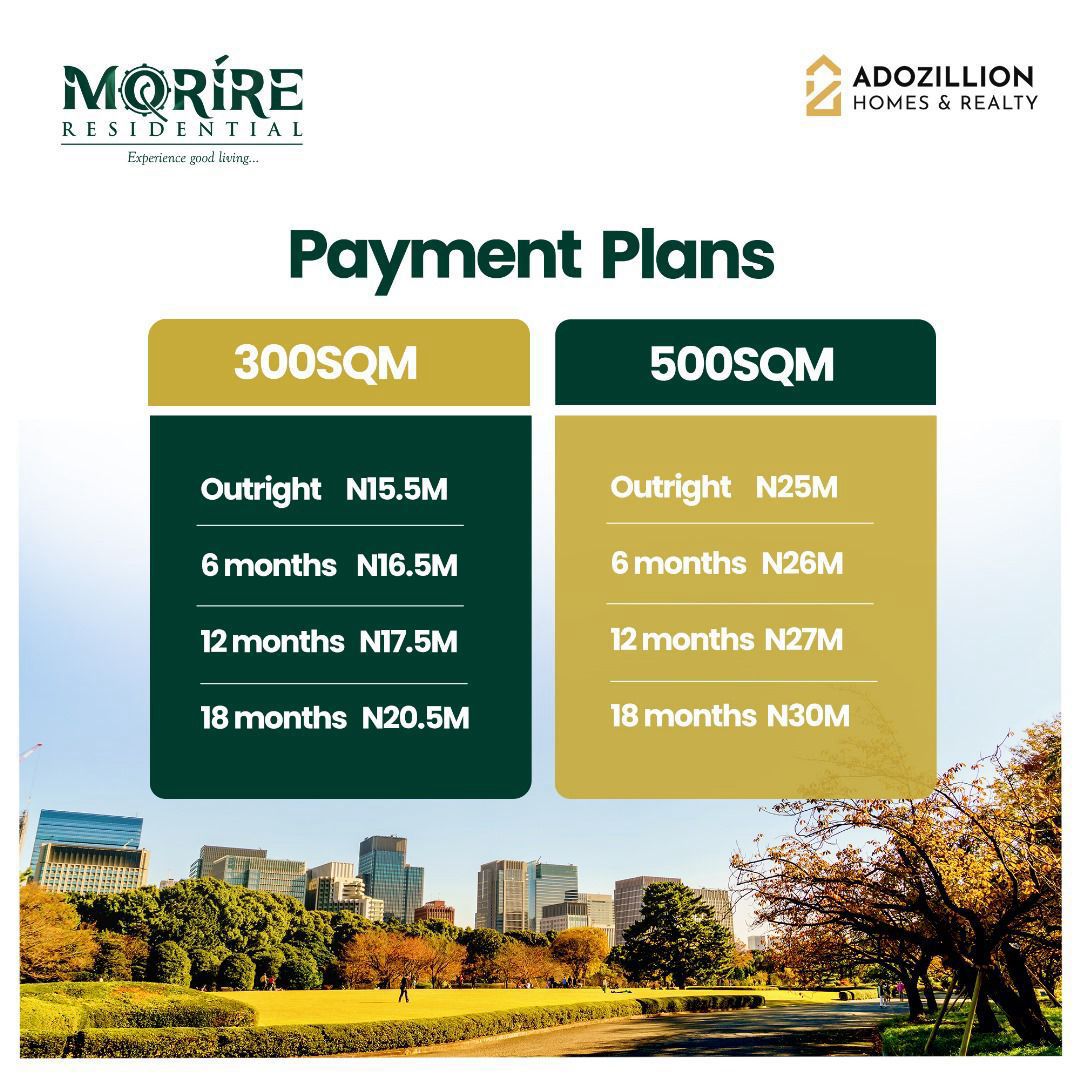 MORÍRE
RESIDENTIAL
Experience good living...

ADOZILLION
HOMES & REALTY

Payment Plans

300SQM

Outright N15.5M
6 months N16.5M
12 months N17.5M
18 months N20.5M

500SQM

Outright N25M
6 months N26M
12 months N27M
18 months N30M